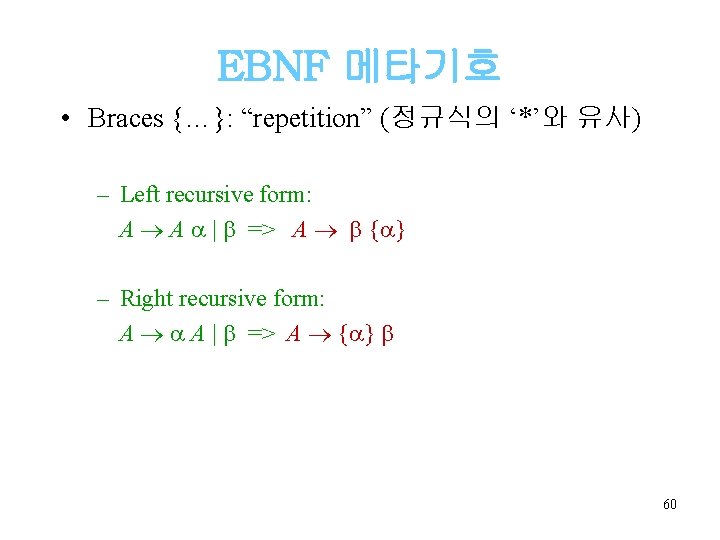 EBNF 메타기호

• Braces {…}: “repetition” (정규식의 ‘*’와 유사)

– Left recursive form:
$A \rightarrow A\ \alpha \mid \beta$ => $A \rightarrow \beta\ \{\alpha\}$

– Right recursive form:
$A \rightarrow \alpha\ A \mid \beta$ => $A \rightarrow \{\alpha\}\ \beta$

60